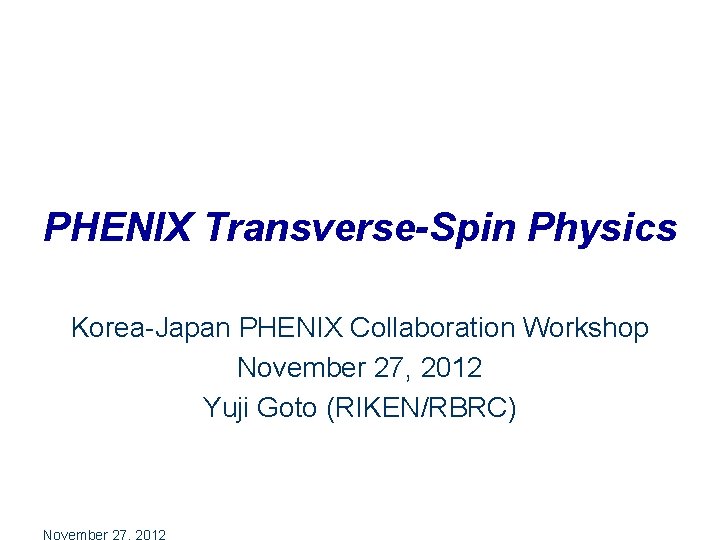 PHENIX Transverse-Spin Physics

Korea-Japan PHENIX Collaboration Workshop
November 27, 2012
Yuji Goto (RIKEN/RBRC)

November 27, 2012